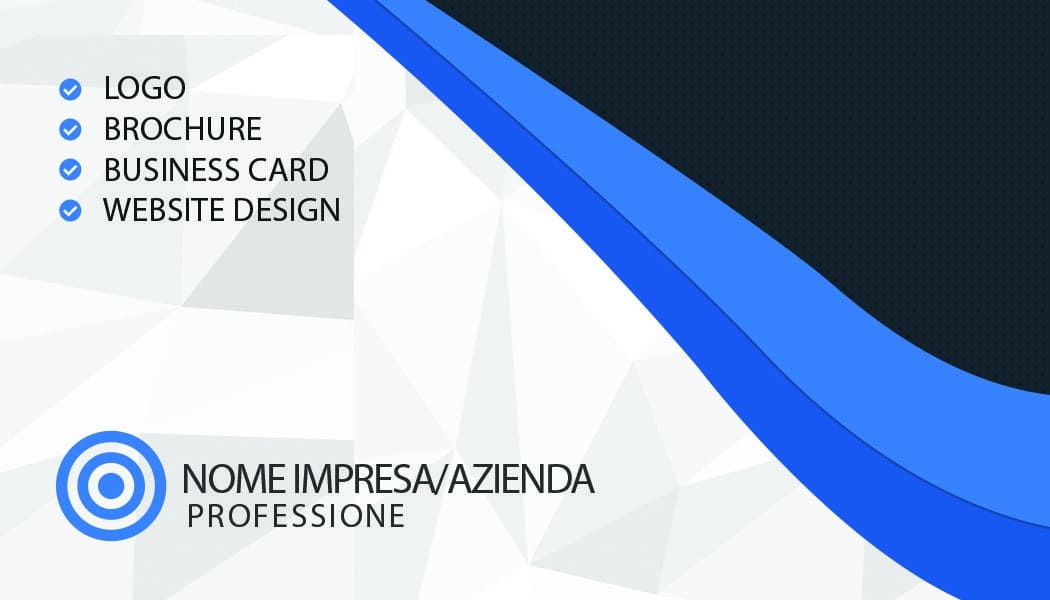 LOGO
BROCHURE
BUSINESS CARD
WEBSITE DESIGN

NOME IMPRESA/AZIENDA
PROFESSIONE